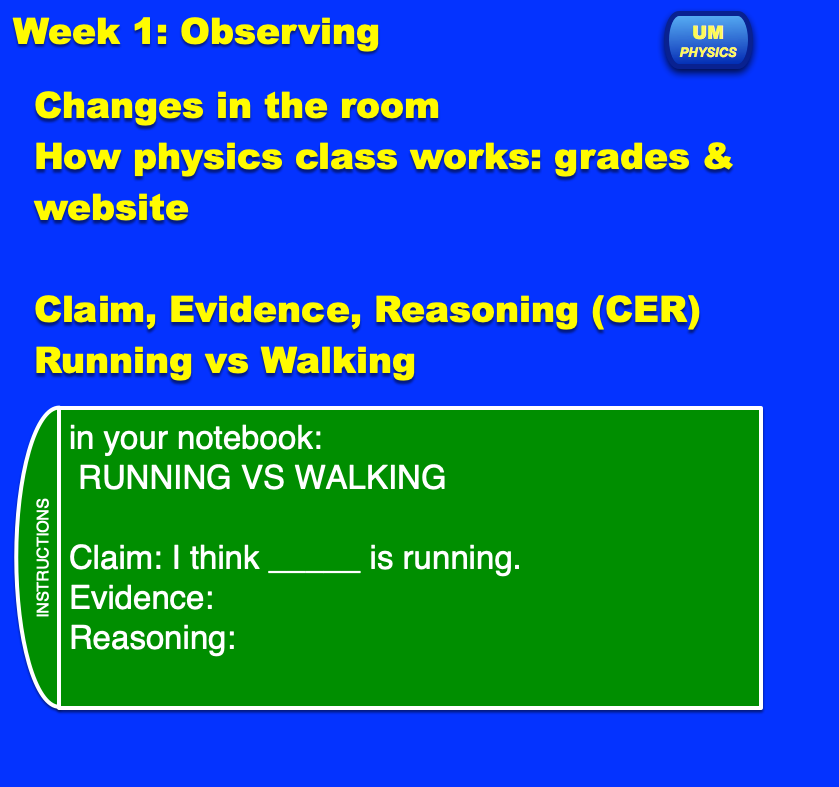 Week 1: Observing

UM
PHYSICS

Changes in the room
How physics class works: grades & website

Claim, Evidence, Reasoning (CER)
Running vs Walking

INSTRUCTIONS

in your notebook:
RUNNING VS WALKING

Claim: I think _____ is running.
Evidence:
Reasoning: